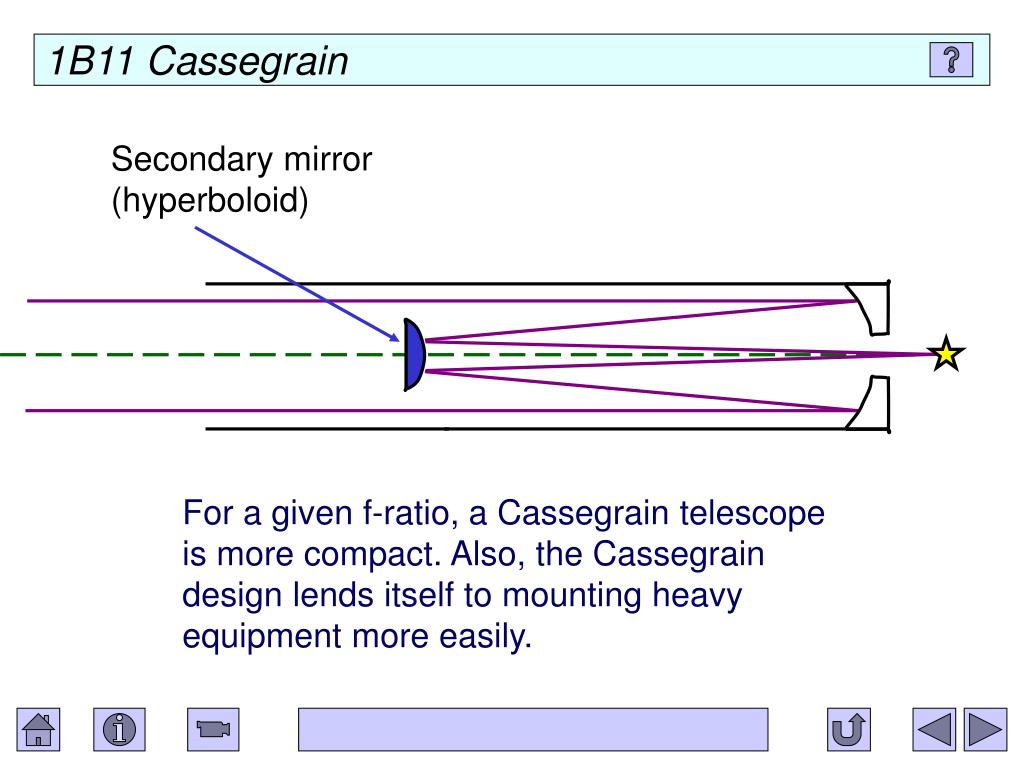 1B11 Cassegrain

?

Secondary mirror (hyperboloid)

For a given f-ratio, a Cassegrain telescope is more compact. Also, the Cassegrain design lends itself to mounting heavy equipment more easily.